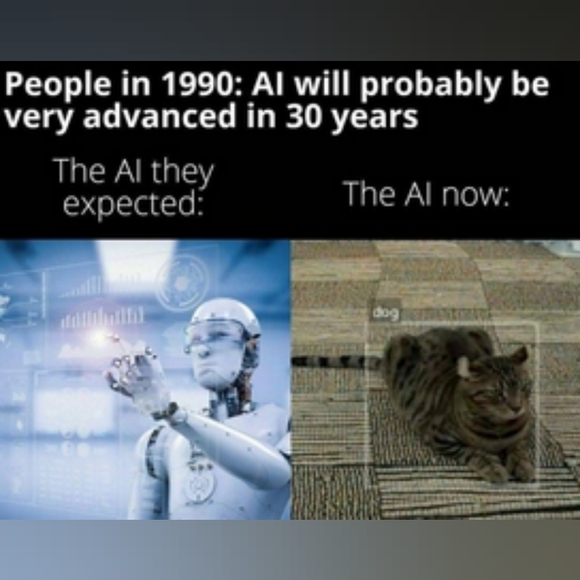 People in 1990: AI will probably be very advanced in 30 years

The AI they expected:

The AI now:

dog